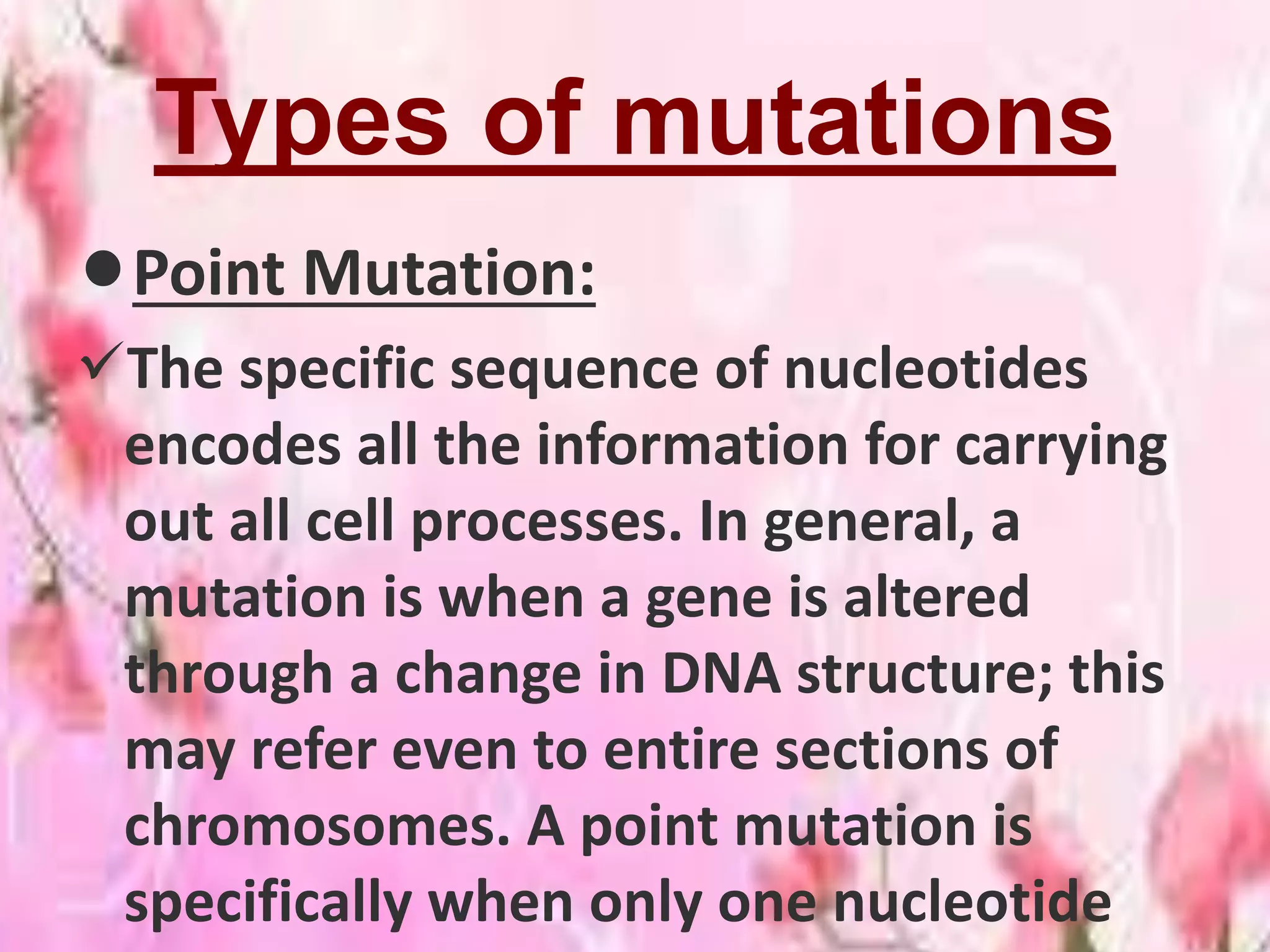 Types of mutations

● Point Mutation:

✓ The specific sequence of nucleotides encodes all the information for carrying out all cell processes. In general, a mutation is when a gene is altered through a change in DNA structure; this may refer even to entire sections of chromosomes. A point mutation is specifically when only one nucleotide